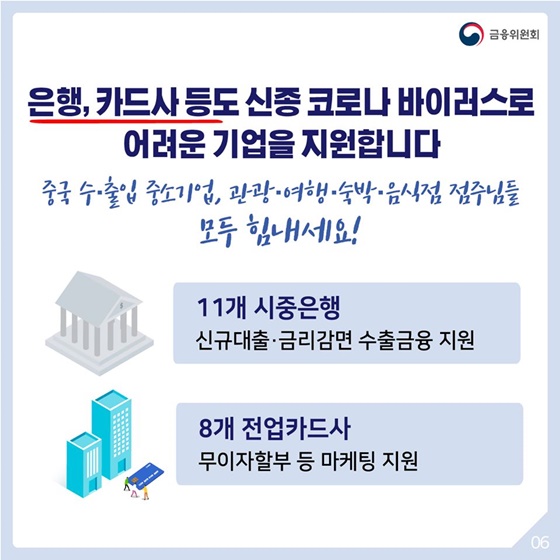 금융위원회

은행, 카드사 등도 신종 코로나 바이러스로 어려운 기업을 지원합니다

중국 수·출입 중소기업, 관광·여행·숙박·음식점 점주님들 모두 힘내세요!

11개 시중은행
신규대출·금리감면 수출금융 지원

8개 전업카드사
무이자할부 등 마케팅 지원

06